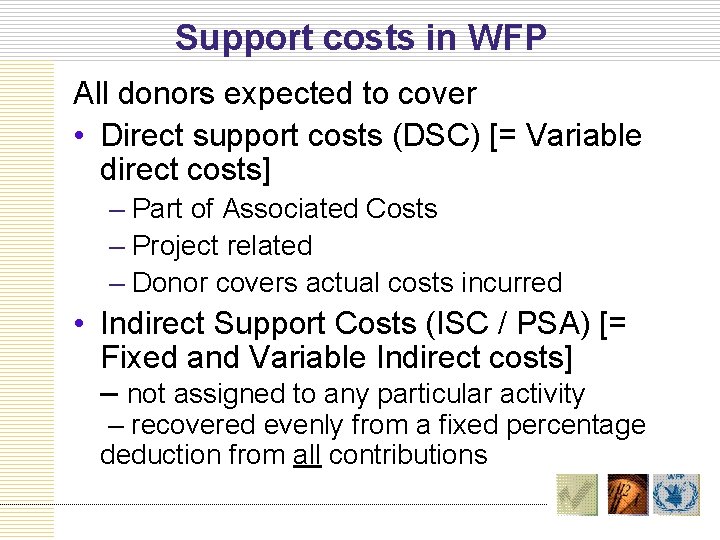 Support costs in WFP

All donors expected to cover

• Direct support costs (DSC) [= Variable direct costs]

– Part of Associated Costs

– Project related

– Donor covers actual costs incurred

• Indirect Support Costs (ISC / PSA) [= Fixed and Variable Indirect costs]

– not assigned to any particular activity

– recovered evenly from a fixed percentage deduction from all contributions

WFP